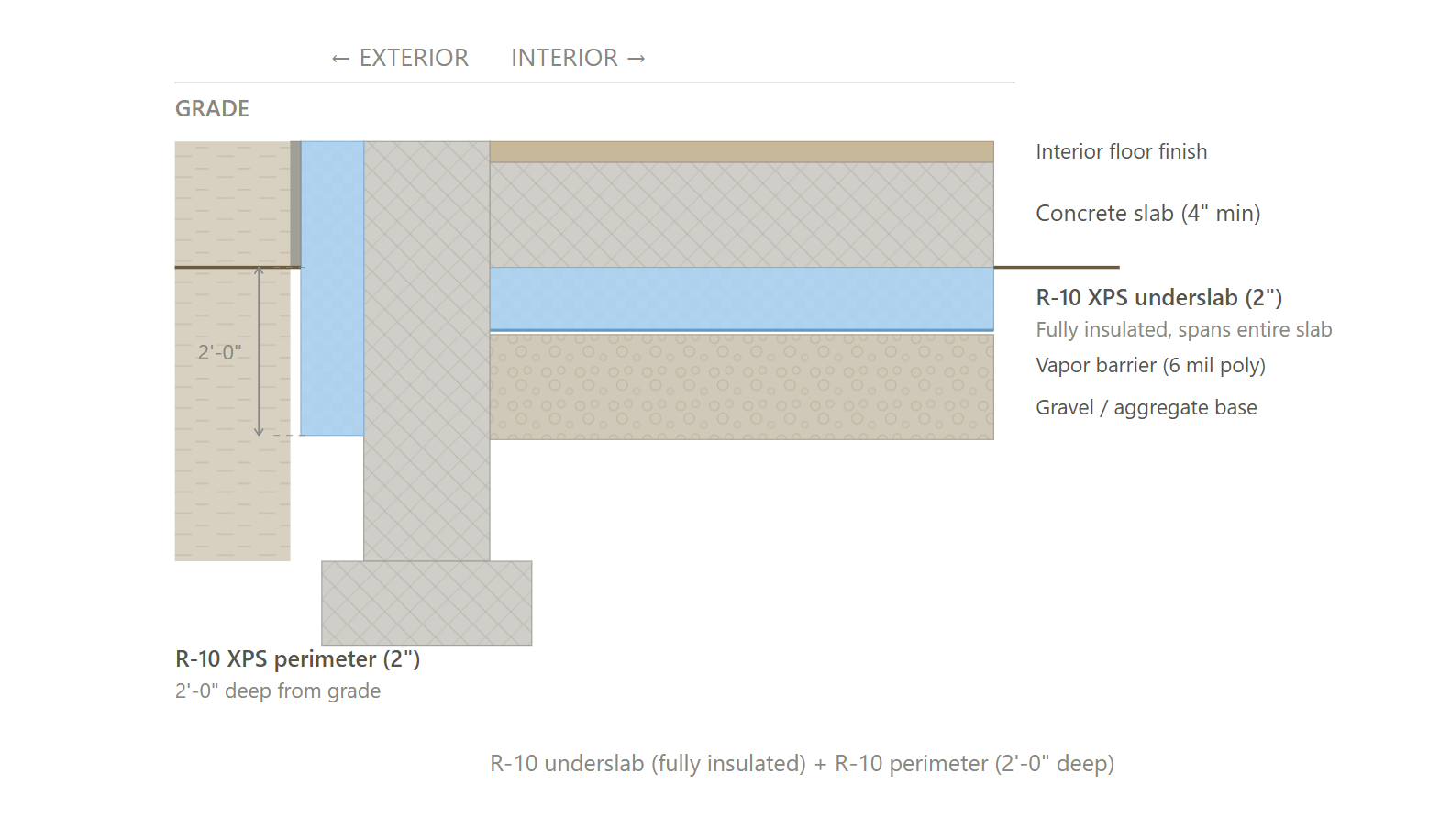 ← EXTERIOR INTERIOR →

GRADE

2'-0"

Interior floor finish

Concrete slab (4" min)

R-10 XPS underslab (2")
Fully insulated, spans entire slab

Vapor barrier (6 mil poly)

Gravel / aggregate base

R-10 XPS perimeter (2")
2'-0" deep from grade

R-10 underslab (fully insulated) + R-10 perimeter (2'-0" deep)